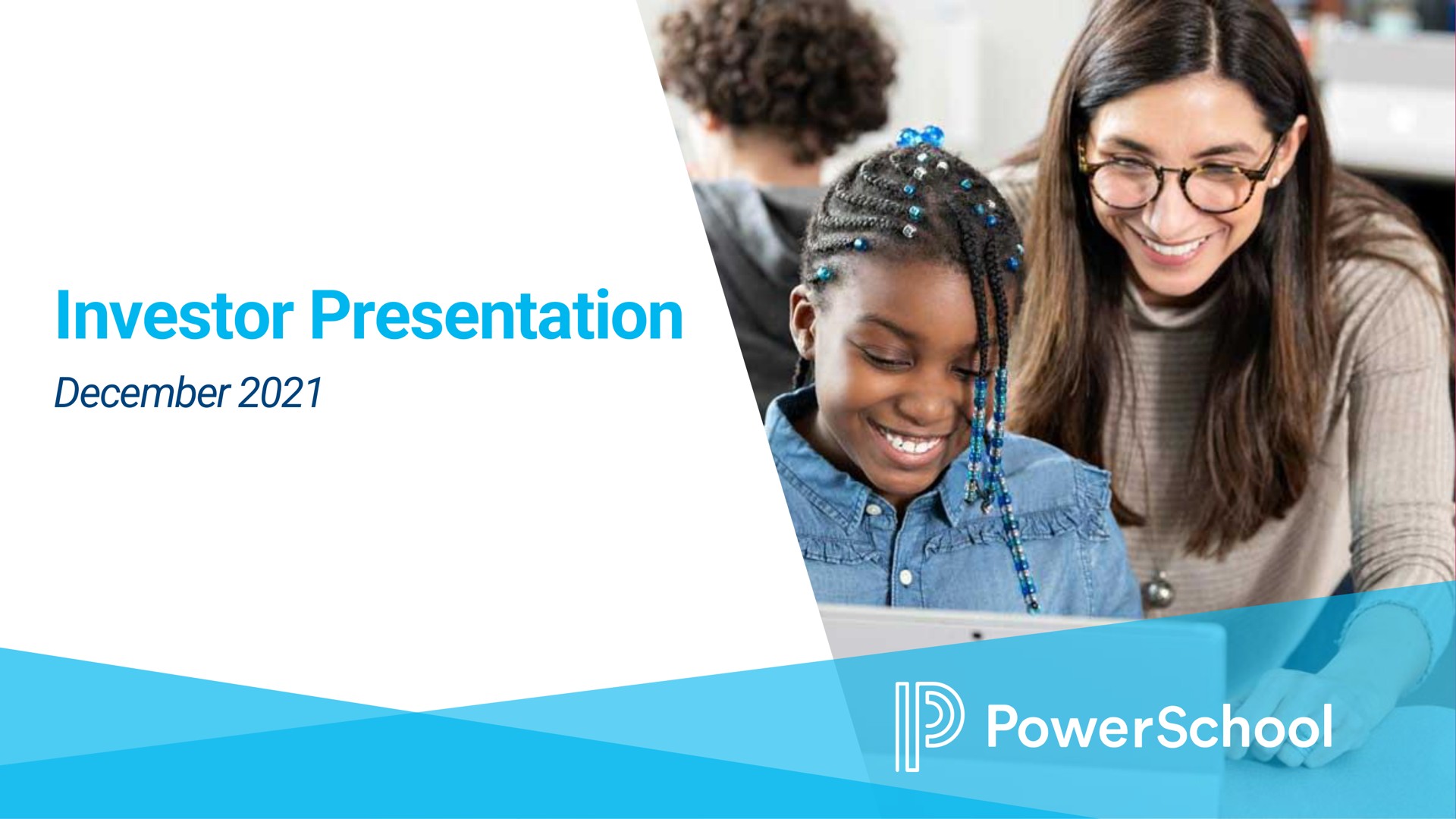 Investor Presentation

December 2021

PowerSchool